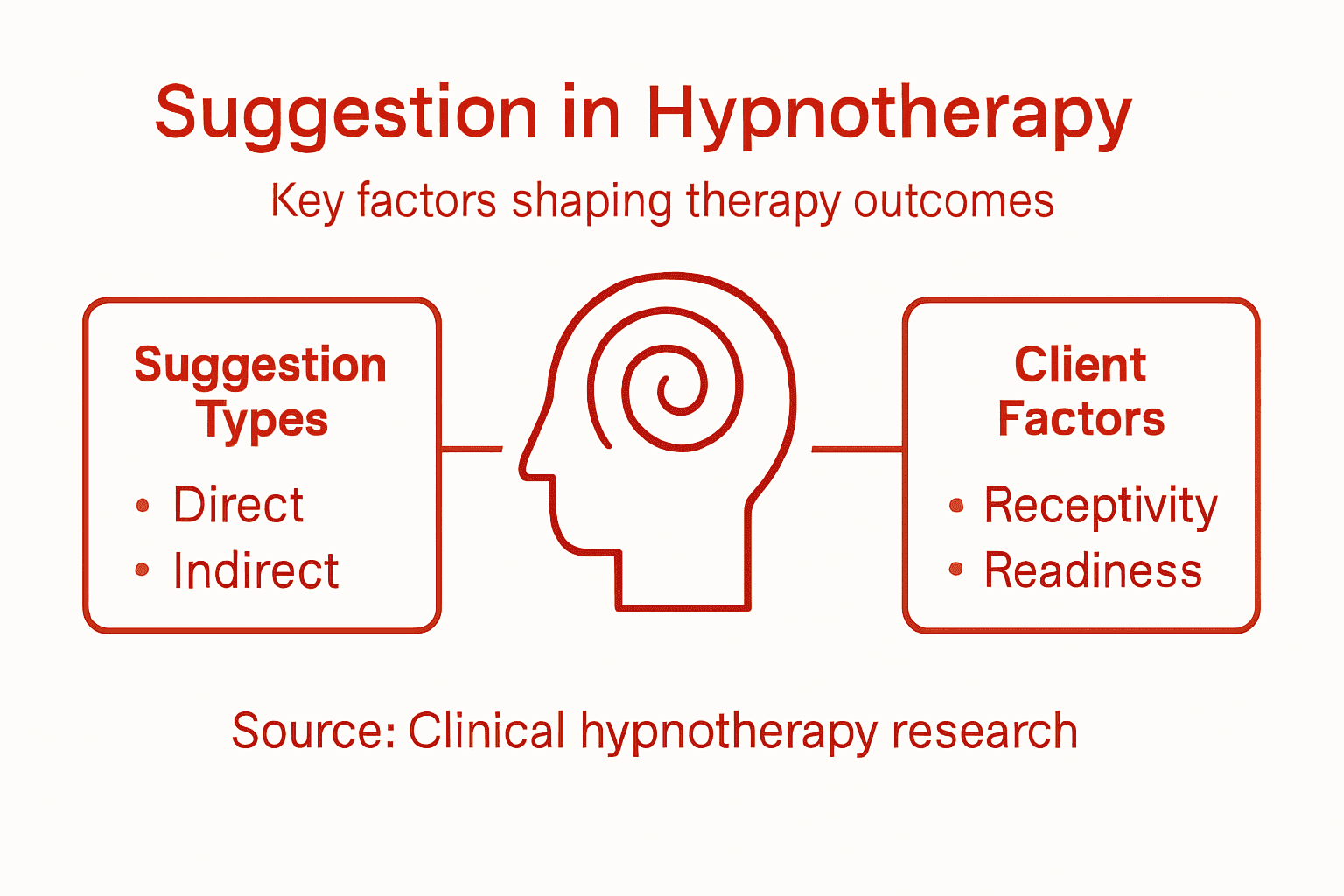 Suggestion in Hypnotherapy

Key factors shaping therapy outcomes

Suggestion Types

• Direct
• Indirect

Client Factors

• Receptivity
• Readiness

Source: Clinical hypnotherapy research